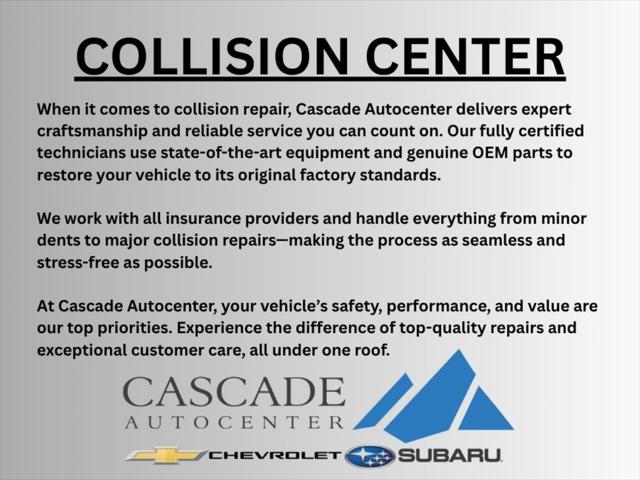 COLLISION CENTER

When it comes to collision repair, Cascade Autocenter delivers expert craftsmanship and reliable service you can count on. Our fully certified technicians use state-of-the-art equipment and genuine OEM parts to restore your vehicle to its original factory standards.

We work with all insurance providers and handle everything from minor dents to major collision repairs—making the process as seamless and stress-free as possible.

At Cascade Autocenter, your vehicle's safety, performance, and value are our top priorities. Experience the difference of top-quality repairs and exceptional customer care, all under one roof.

CASCADE
AUTOCENTER

CHEVROLET SUBARU